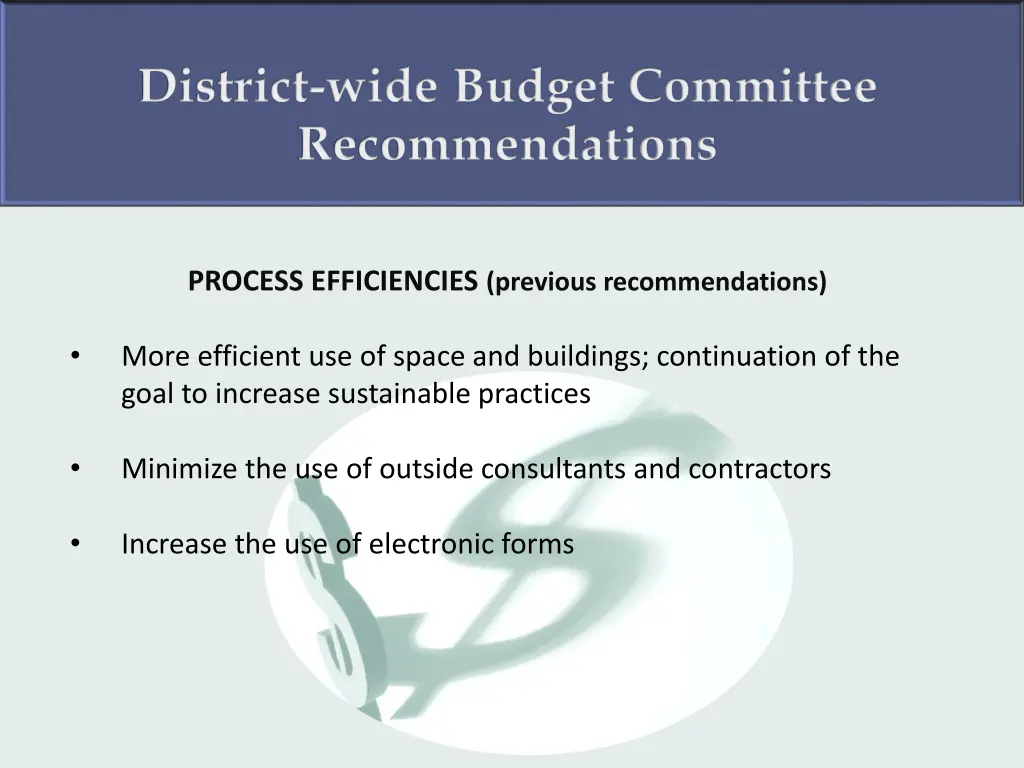 District-wide Budget Committee Recommendations

PROCESS EFFICIENCIES (previous recommendations)

• More efficient use of space and buildings; continuation of the goal to increase sustainable practices

• Minimize the use of outside consultants and contractors

• Increase the use of electronic forms